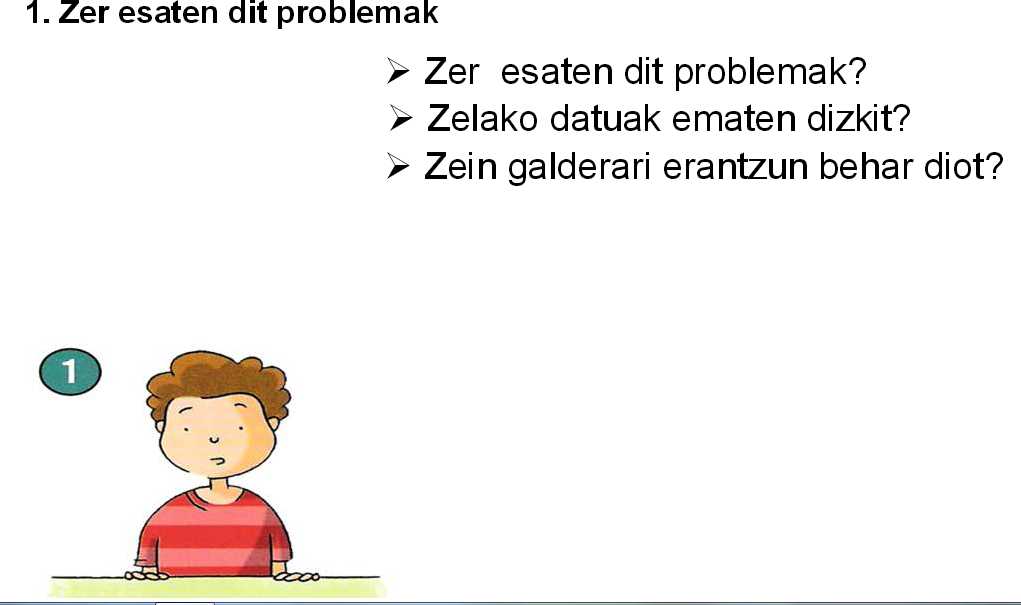 1. Zer esaten dit problemak

➢ Zer esaten dit problemak?
➢ Zelako datuak ematen dizkit?
➢ Zein galderari erantzun behar diot?

1